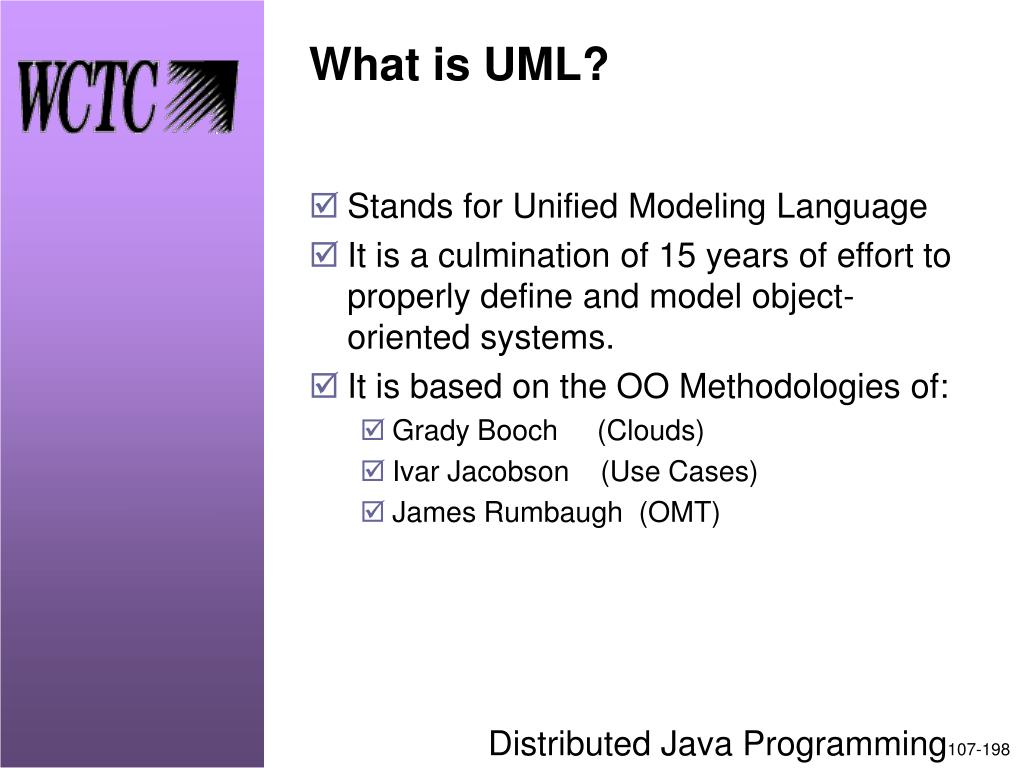 WCTC

What is UML?

☑ Stands for Unified Modeling Language
☑ It is a culmination of 15 years of effort to properly define and model object-oriented systems.
☑ It is based on the OO Methodologies of:
☑ Grady Booch (Clouds)
☑ Ivar Jacobson (Use Cases)
☑ James Rumbaugh (OMT)

Distributed Java Programming 107-198